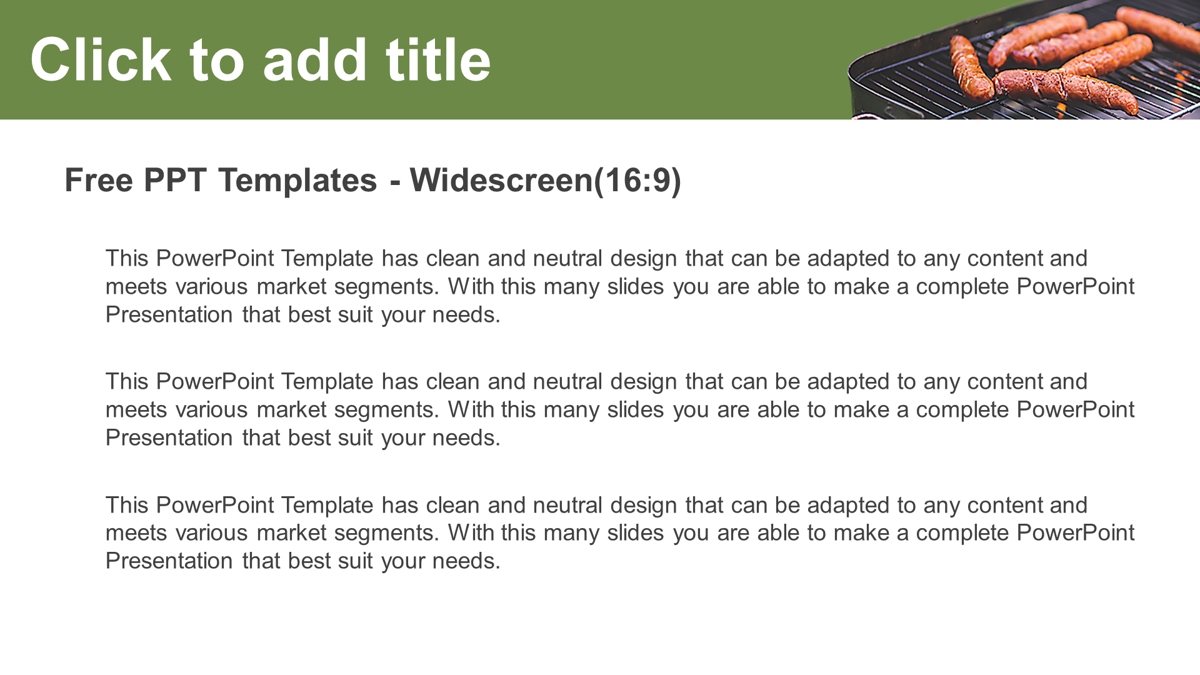 Click to add title

Free PPT Templates - Widescreen(16:9)

This PowerPoint Template has clean and neutral design that can be adapted to any content and meets various market segments. With this many slides you are able to make a complete PowerPoint Presentation that best suit your needs.

This PowerPoint Template has clean and neutral design that can be adapted to any content and meets various market segments. With this many slides you are able to make a complete PowerPoint Presentation that best suit your needs.

This PowerPoint Template has clean and neutral design that can be adapted to any content and meets various market segments. With this many slides you are able to make a complete PowerPoint Presentation that best suit your needs.